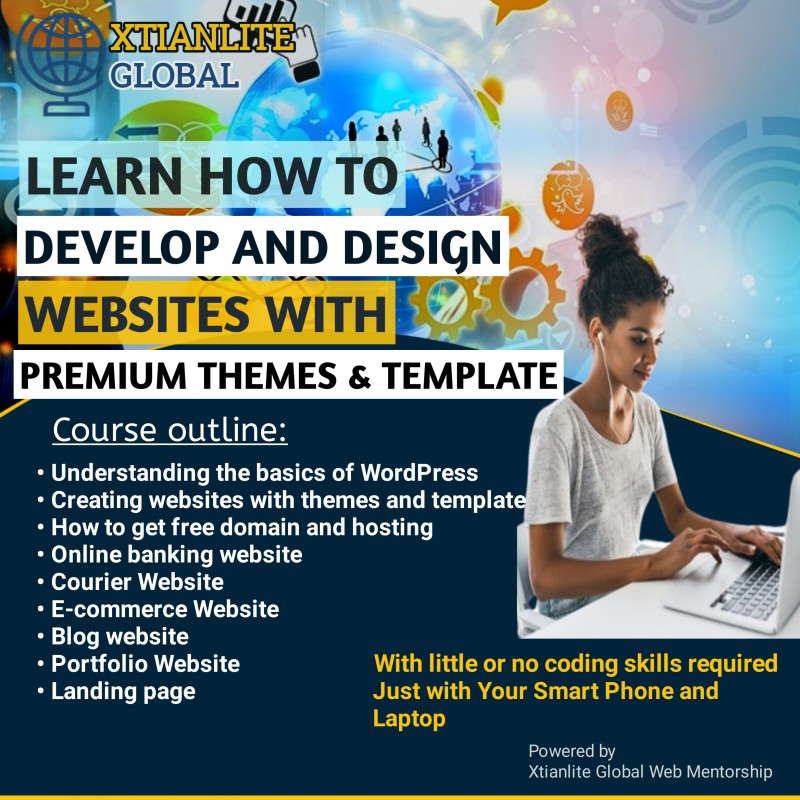 XTIANLITE GLOBAL

LEARN HOW TO DEVELOP AND DESIGN WEBSITES WITH PREMIUM THEMES & TEMPLATE

Course outline:

• Understanding the basics of WordPress
• Creating websites with themes and template
• How to get free domain and hosting
• Online banking website
• Courier Website
• E-commerce Website
• Blog website
• Portfolio Website
• Landing page

With little or no coding skills required Just with Your Smart Phone and Laptop

Powered by
Xtianlite Global Web Mentorship